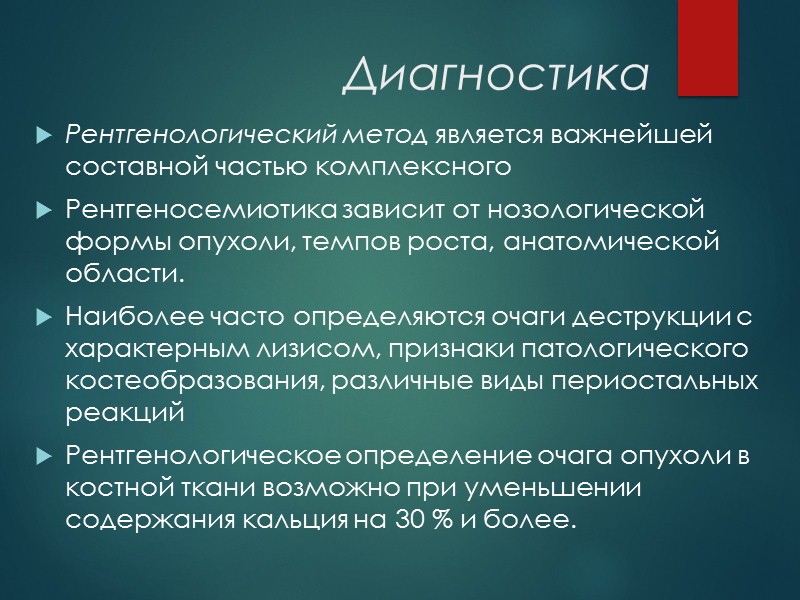 Диагностика

Рентгенологический метод является важнейшей составной частью комплексного

Рентгеносемиотика зависит от нозологической формы опухоли, темпов роста, анатомической области.

Наиболее часто определяются очаги деструкции с характерным лизисом, признаки патологического костеобразования, различные виды периостальных реакций

Рентгенологическое определение очага опухоли в костной ткани возможно при уменьшении содержания кальция на 30 % и более.